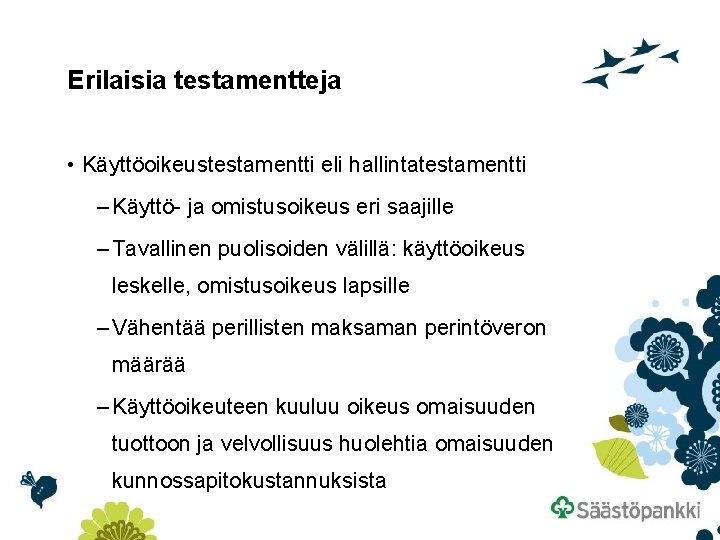 Erilaisia testamentteja

• Käyttöoikeustestamentti eli hallintatestamentti

– Käyttö- ja omistusoikeus eri saajille

– Tavallinen puolisoiden välillä: käyttöoikeus leskelle, omistusoikeus lapsille

– Vähentää perillisten maksaman perintöveron määrää

– Käyttöoikeuteen kuuluu oikeus omaisuuden tuottoon ja velvollisuus huolehtia omaisuuden kunnossapitokustannuksista

Säästöpankki